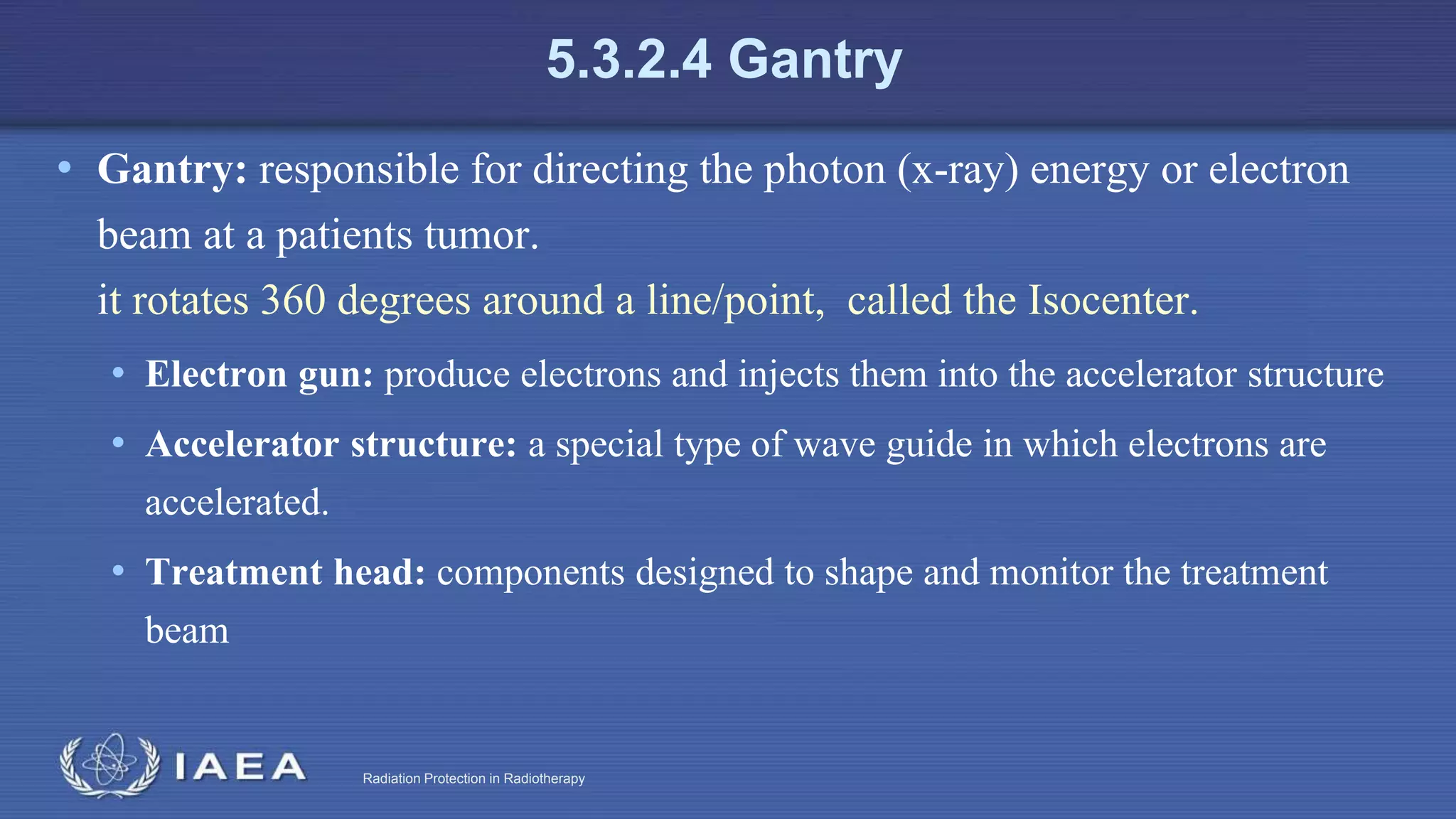 5.3.2.4 Gantry

• Gantry: responsible for directing the photon (x-ray) energy or electron beam at a patients tumor.
it rotates 360 degrees around a line/point, called the Isocenter.

• Electron gun: produce electrons and injects them into the accelerator structure

• Accelerator structure: a special type of wave guide in which electrons are accelerated.

• Treatment head: components designed to shape and monitor the treatment beam

IAEA

Radiation Protection in Radiotherapy